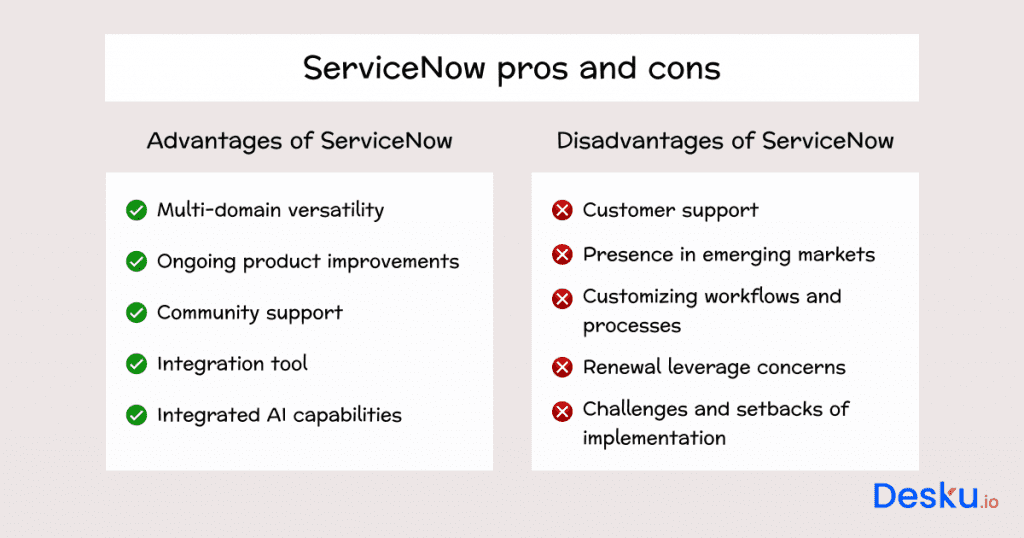 ServiceNow pros and cons

Advantages of ServiceNow

Multi-domain versatility

Ongoing product improvements

Community support

Integration tool

Integrated AI capabilities

Disadvantages of ServiceNow

Customer support

Presence in emerging markets

Customizing workflows and processes

Renewal leverage concerns

Challenges and setbacks of implementation

Desku.io